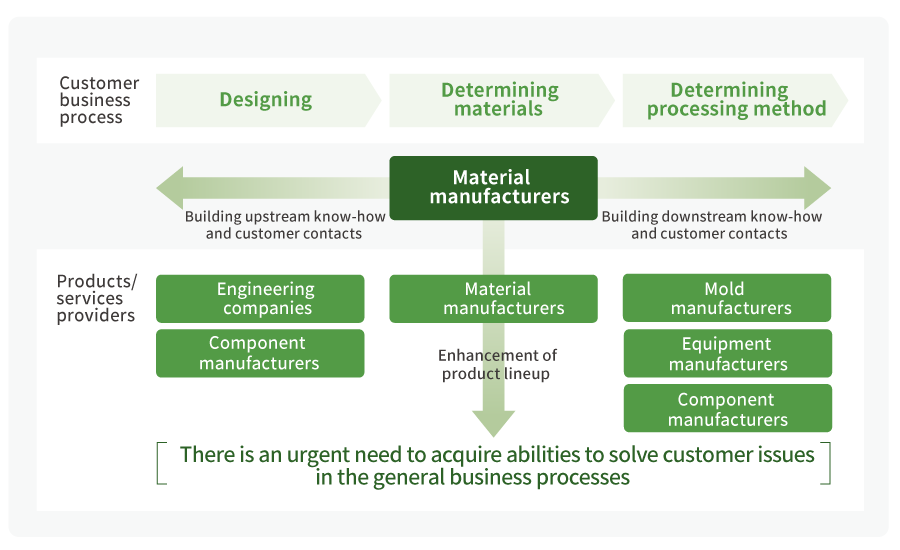 Customer business process

Designing

Determining materials

Determining processing method

Material manufacturers

Building upstream know-how and customer contacts

Building downstream know-how and customer contacts

Products/ services providers

Engineering companies

Component manufacturers

Material manufacturers

Enhancement of product lineup

Mold manufacturers

Equipment manufacturers

Component manufacturers

There is an urgent need to acquire abilities to solve customer issues in the general business processes